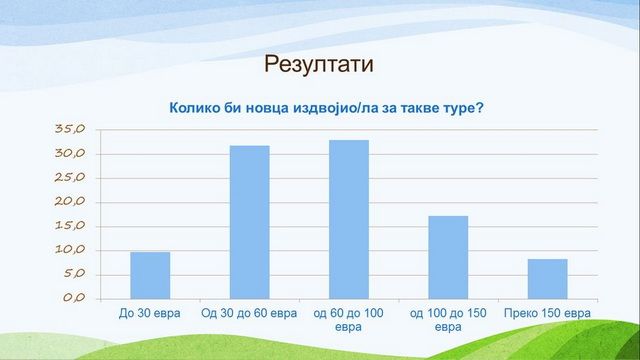 Резултати

Колико би новца издвојио/ла за такве туре?

35,0
30,0
25,0
20,0
15,0
10,0
5,0
0,0

До 30 евра
Од 30 до 60 евра
од 60 до 100 евра
од 100 до 150 евра
Преко 150 евра